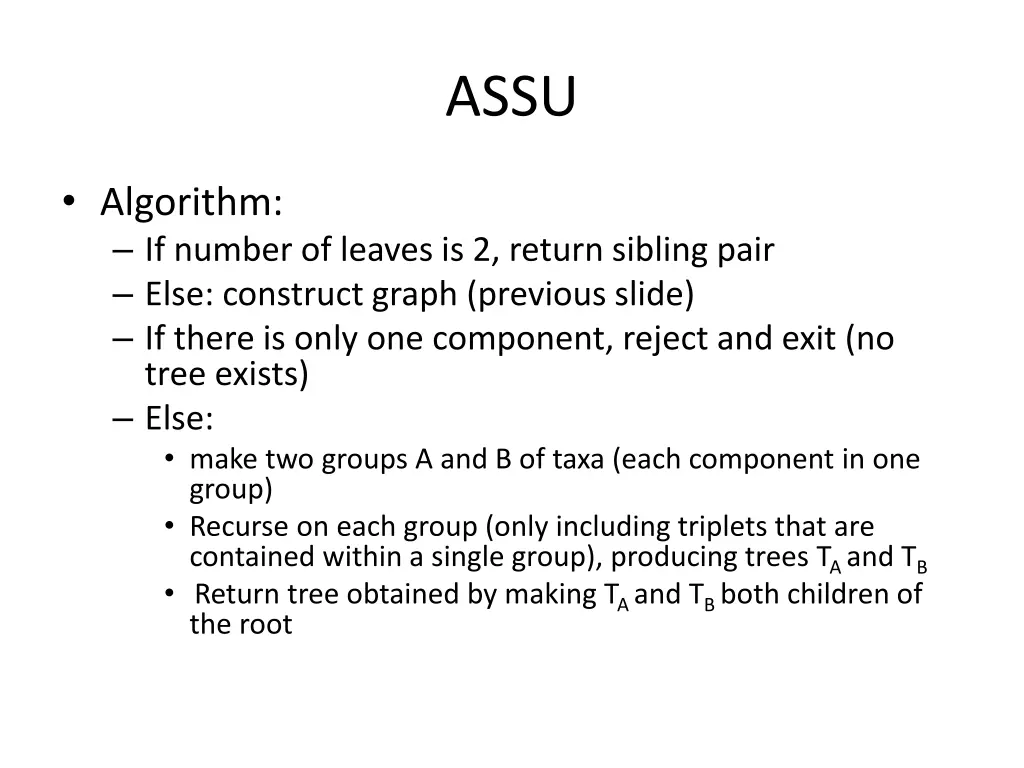 ASSU

• Algorithm:
– If number of leaves is 2, return sibling pair
– Else: construct graph (previous slide)
– If there is only one component, reject and exit (no tree exists)
– Else:
• make two groups A and B of taxa (each component in one group)
• Recurse on each group (only including triplets that are contained within a single group), producing trees $T_A$ and $T_B$
• Return tree obtained by making $T_A$ and $T_B$ both children of the root